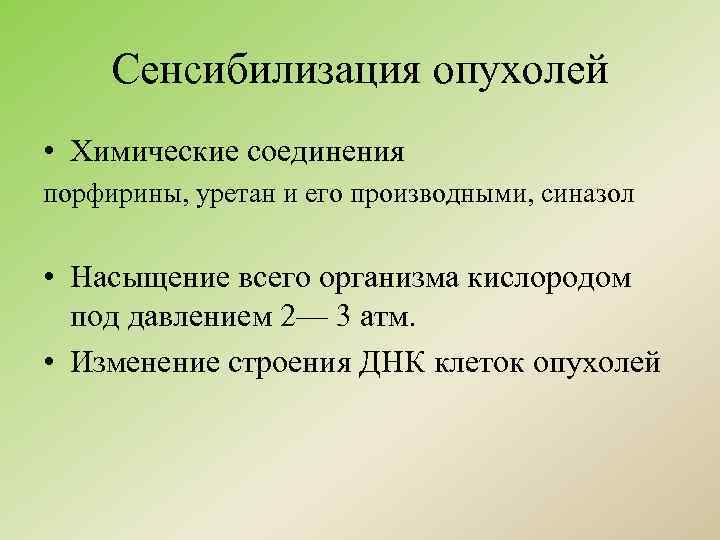 Сенсибилизация опухолей

• Химические соединения

порфирины, уретан и его производными, синазол

• Насыщение всего организма кислородом под давлением 2— 3 атм.

• Изменение строения ДНК клеток опухолей